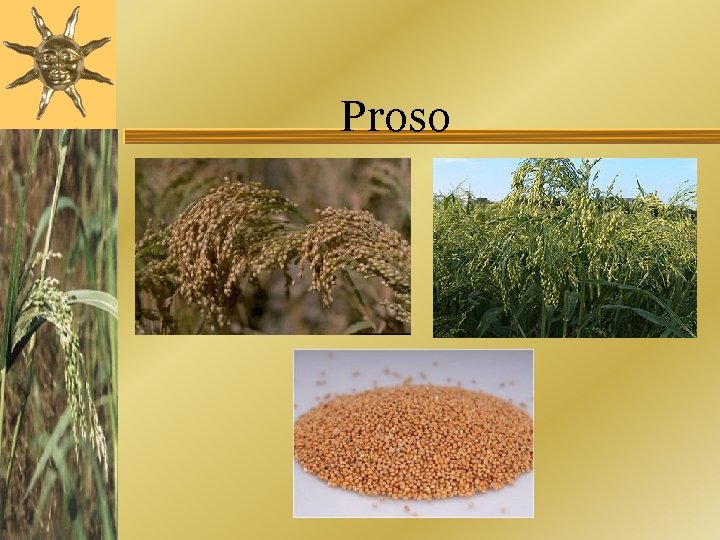 Proso